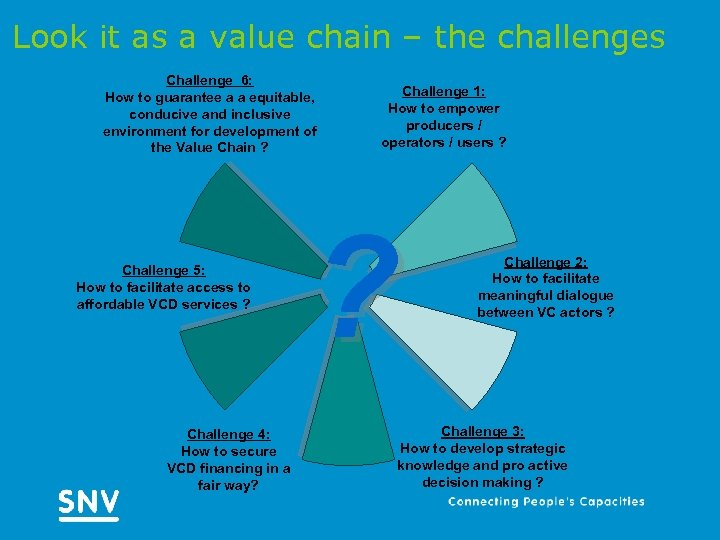 Look it as a value chain – the challenges

Challenge 6:
How to guarantee a a equitable, conducive and inclusive environment for development of the Value Chain ?

Challenge 1:
How to empower producers / operators / users ?

?

Challenge 5:
How to facilitate access to affordable VCD services ?

Challenge 2:
How to facilitate meaningful dialogue between VC actors ?

Challenge 4:
How to secure VCD financing in a fair way?

Challenge 3:
How to develop strategic knowledge and pro active decision making ?

SNV

Connecting People's Capacities